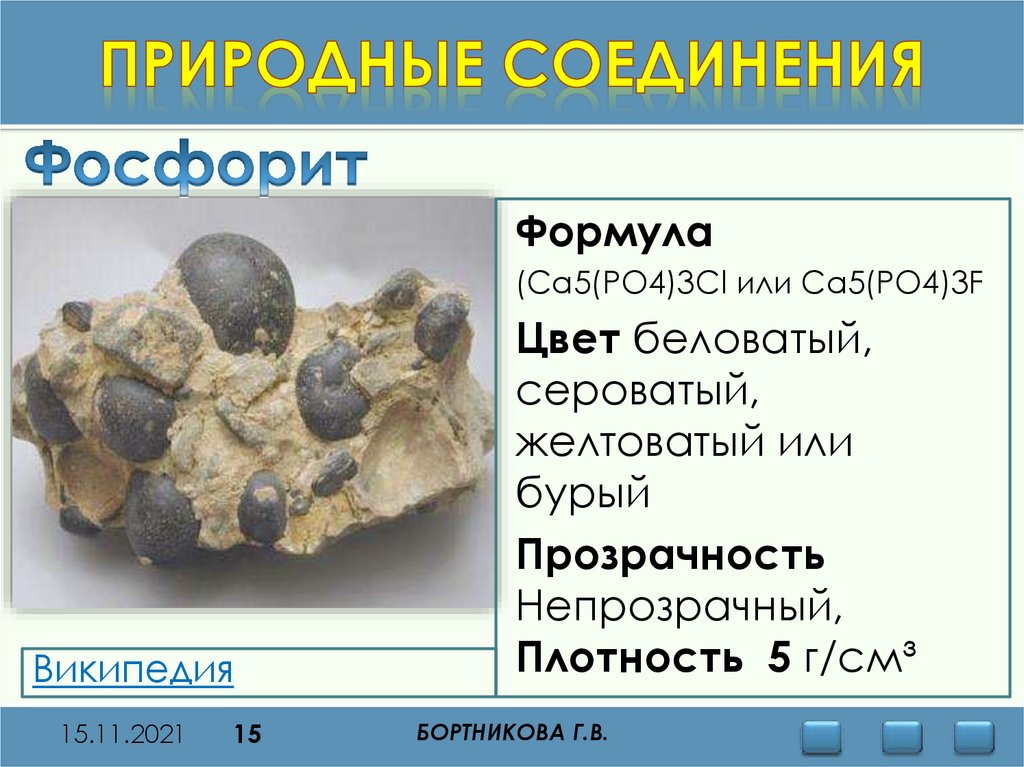 ПРИРОДНЫЕ СОЕДИНЕНИЯ

Фосфорит

Формула

(Ca5(PO4)3Cl или Ca5(PO4)3F

Цвет беловатый, сероватый, желтоватый или бурый

Прозрачность Непрозрачный,

Плотность 5 г/см³

Википедия

15.11.2021 15 БОРТНИКОВА Г.В.